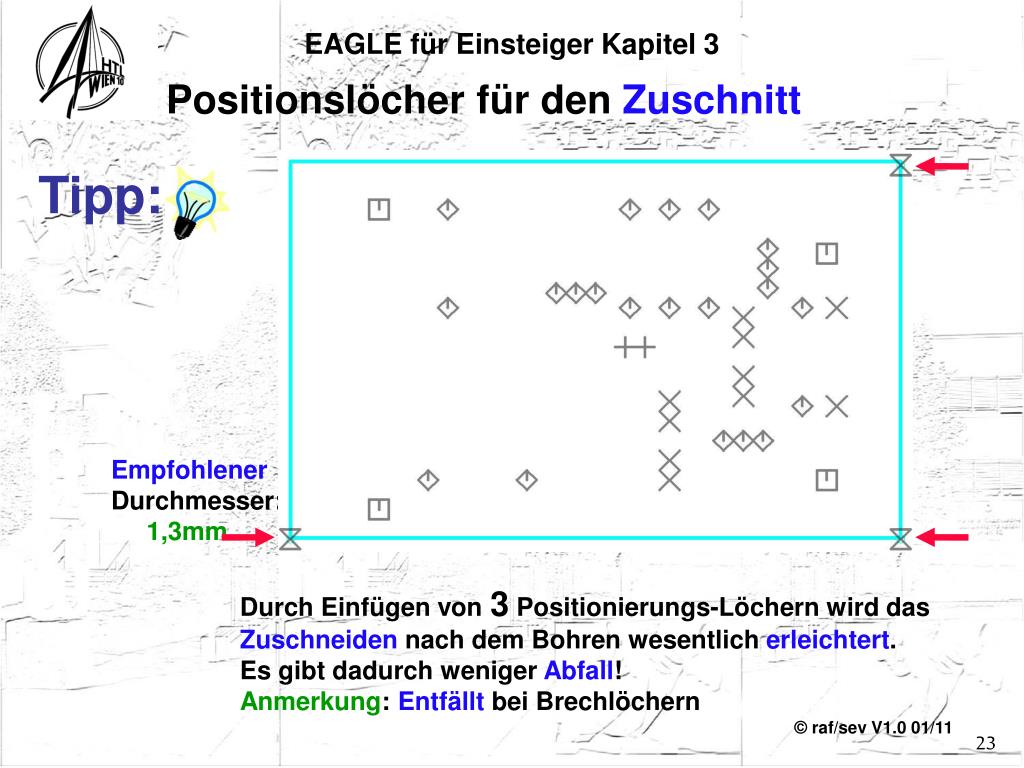 HTL WIEN 10

EAGLE für Einsteiger Kapitel 3

Positionslöcher für den Zuschnitt

Tipp:

Empfohlener Durchmesser: 1,3mm

Durch Einfügen von 3 Positionierungs-Löchern wird das Zuschneiden nach dem Bohren wesentlich erleichtert.
Es gibt dadurch weniger Abfall!
Anmerkung: Entfällt bei Brechlöchern

© raf/sev V1.0 01/11

23